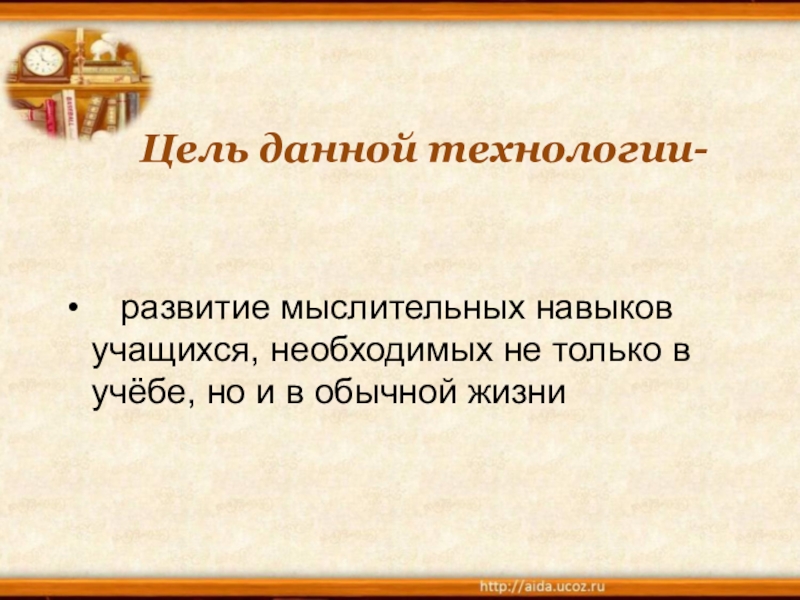 Цель данной технологии-

• развитие мыслительных навыков учащихся, необходимых не только в учёбе, но и в обычной жизни

http://aida.ucoz.ru